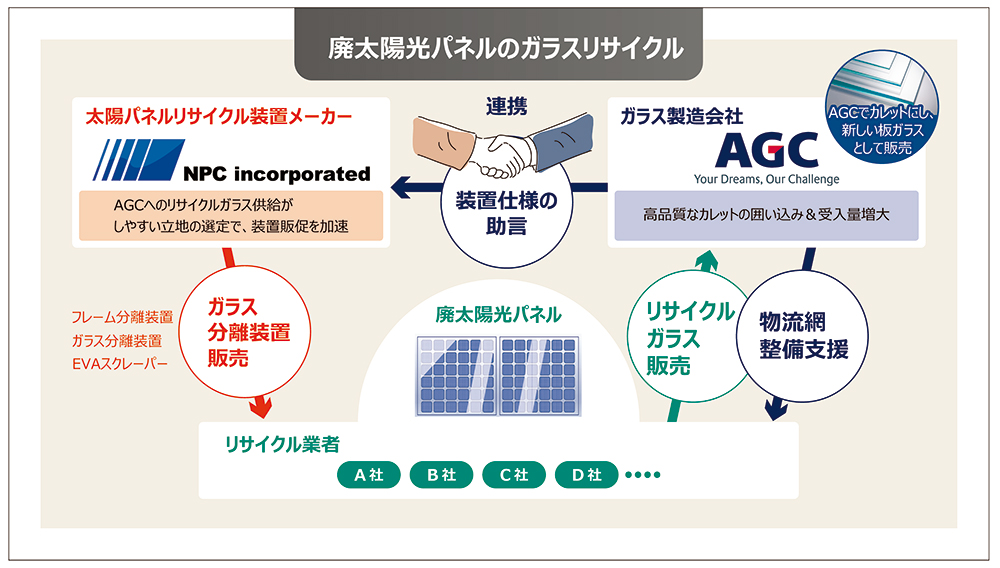 廃太陽光パネルのガラスリサイクル

太陽パネルリサイクル装置メーカー

NPC incorporated

AGCへのリサイクルガラス供給がしやすい立地の選定で、装置販促を加速

連携

装置仕様の助言

ガラス製造会社

AGC

Your Dreams, Our Challenge

AGCでカレットにし、新しい板ガラスとして販売

高品質なカレットの囲い込み＆受入量増大

フレーム分離装置
ガラス分離装置
EVAスクレーパー

ガラス分離装置販売

廃太陽光パネル

リサイクルガラス販売

物流網整備支援

リサイクル業者

A社 B社 C社 D社 ••••